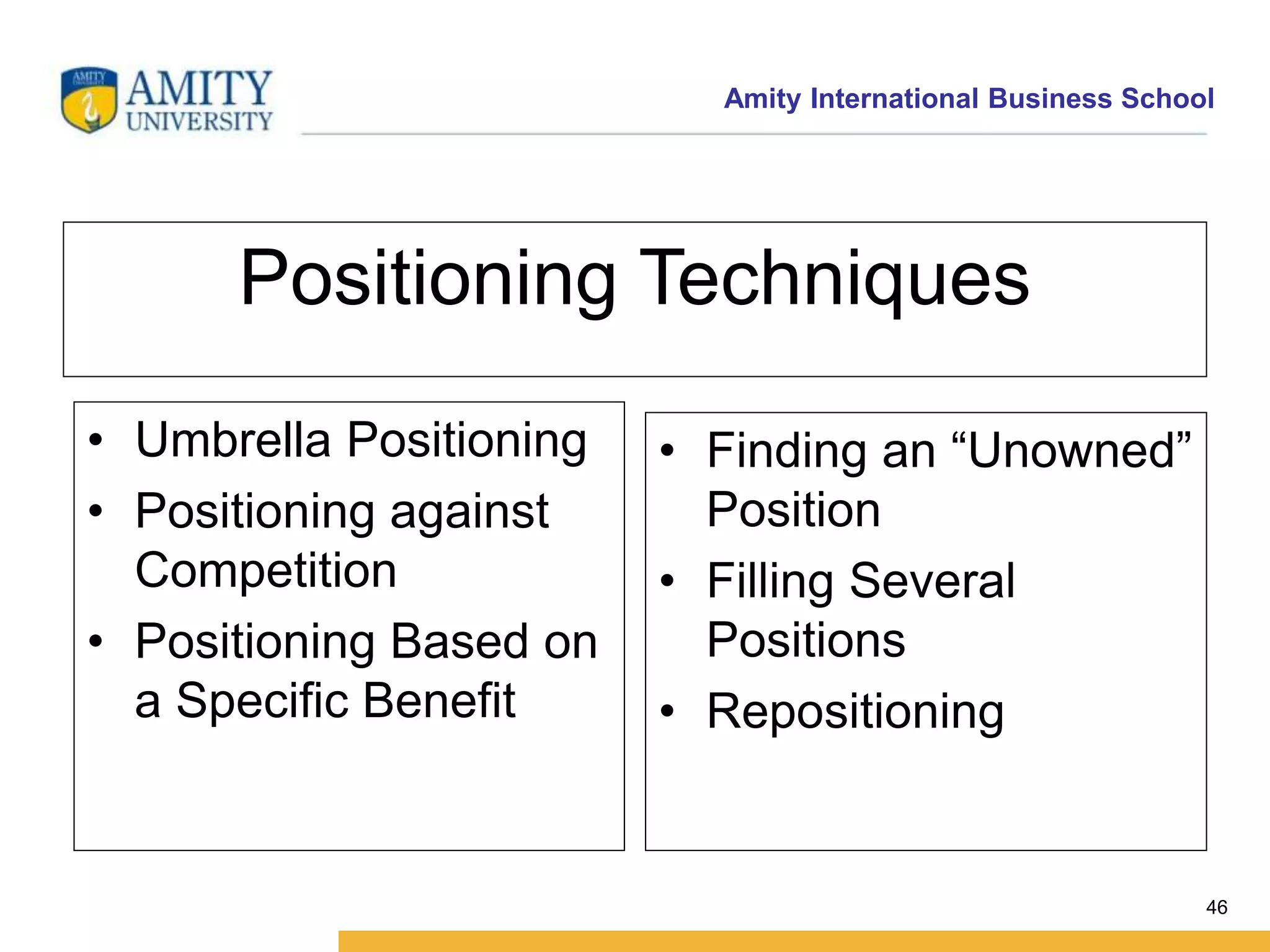 AMITY UNIVERSITY

Amity International Business School

Positioning Techniques

• Umbrella Positioning
• Positioning against Competition
• Positioning Based on a Specific Benefit

• Finding an “Unowned” Position
• Filling Several Positions
• Repositioning

46